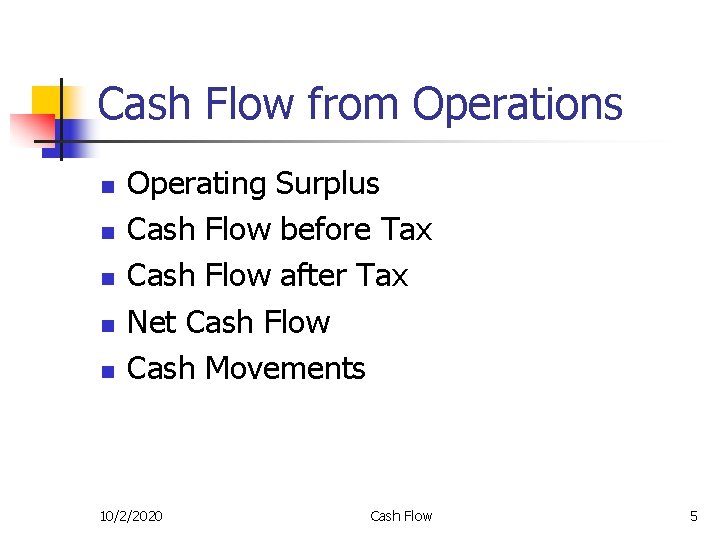 Cash Flow from Operations

- Operating Surplus
- Cash Flow before Tax
- Cash Flow after Tax
- Net Cash Flow
- Cash Movements

10/2/2020 Cash Flow 5